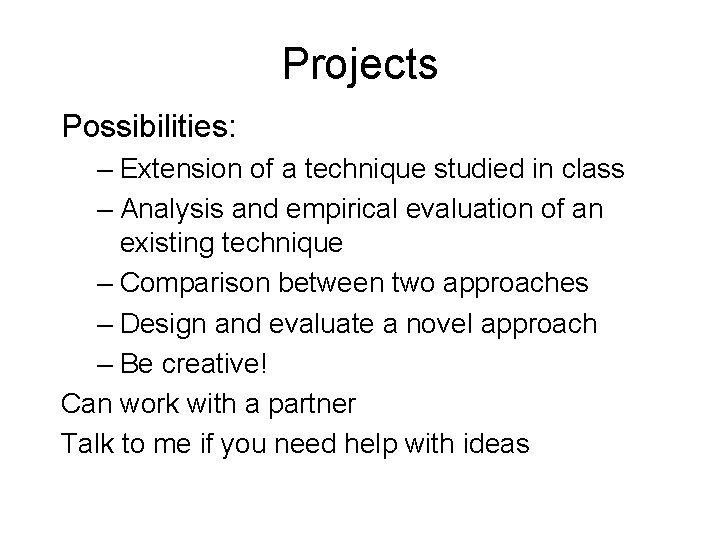 Projects

Possibilities:

– Extension of a technique studied in class
– Analysis and empirical evaluation of an existing technique
– Comparison between two approaches
– Design and evaluate a novel approach
– Be creative!

Can work with a partner

Talk to me if you need help with ideas